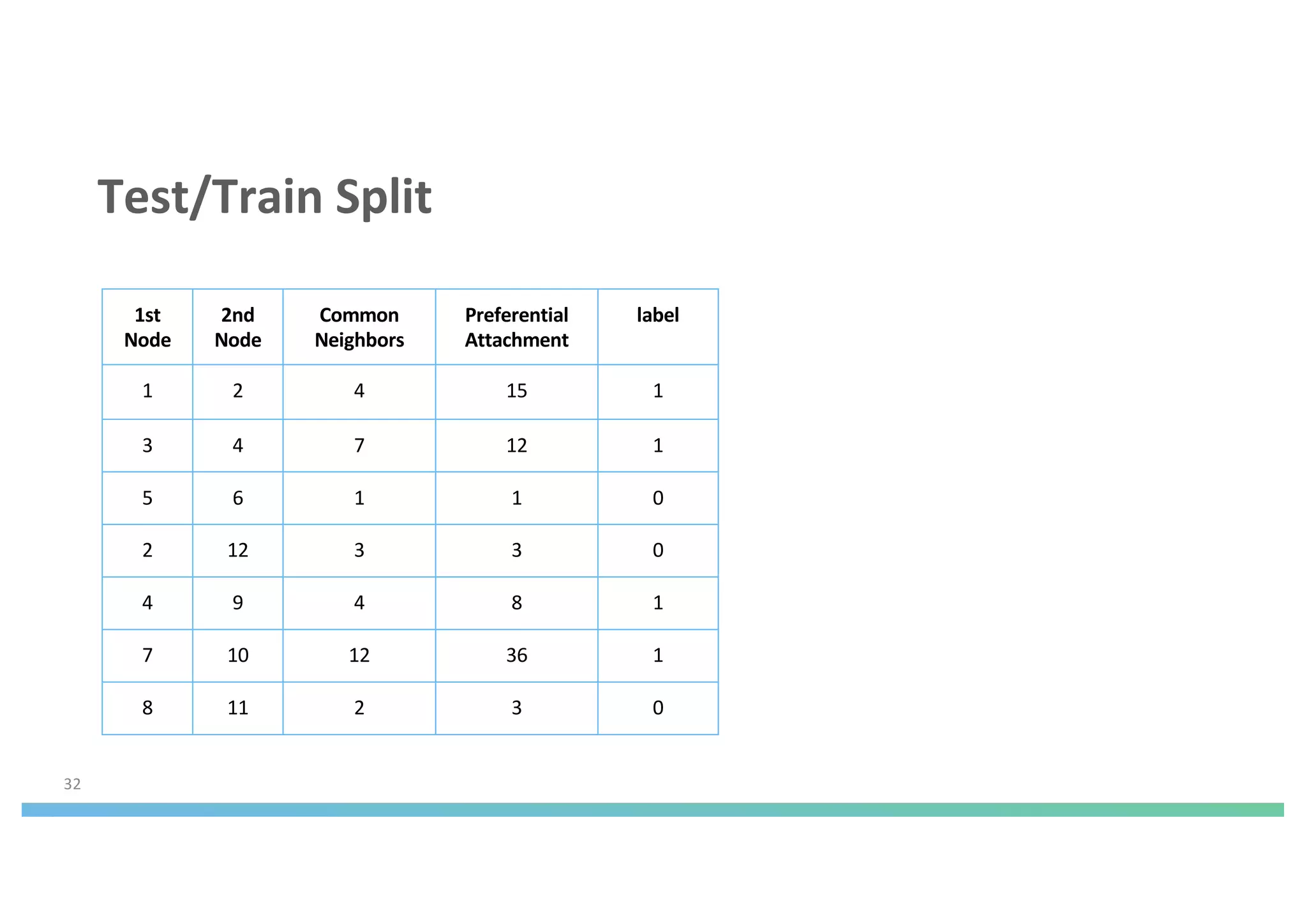 Test/Train Split

| 1st Node | 2nd Node | Common Neighbors | Preferential Attachment | label |
|---|---|---|---|---|
| 1 | 2 | 4 | 15 | 1 |
| 3 | 4 | 7 | 12 | 1 |
| 5 | 6 | 1 | 1 | 0 |
| 2 | 12 | 3 | 3 | 0 |
| 4 | 9 | 4 | 8 | 1 |
| 7 | 10 | 12 | 36 | 1 |
| 8 | 11 | 2 | 3 | 0 |

32